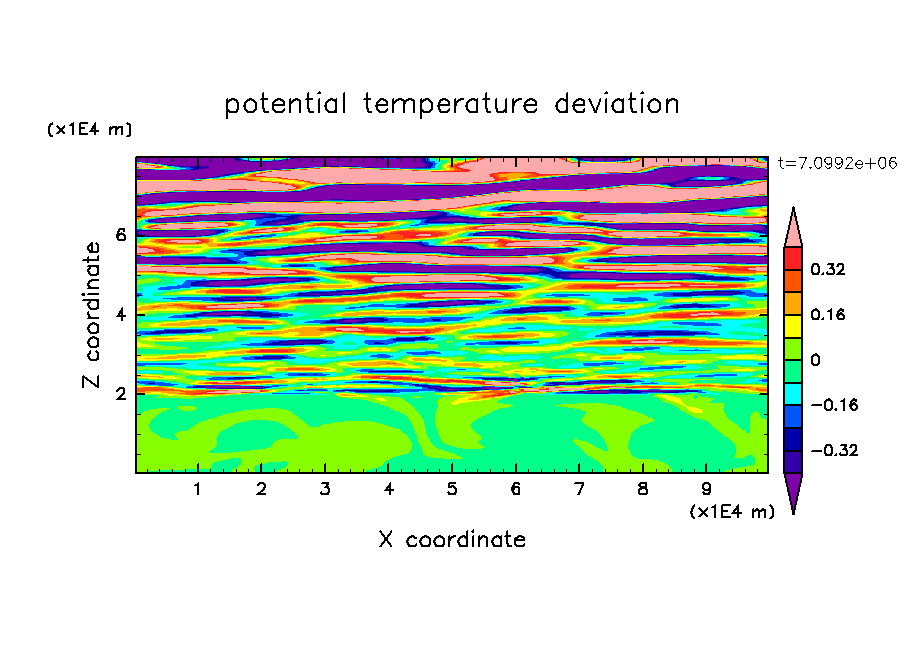 potential temperature deviation

(x1E4 m)

t=7.0992e+06

Z coordinate

6

4

2

0.32

0.16

0

−0.16

−0.32

1 2 3 4 5 6 7 8 9

(x1E4 m)

X coordinate